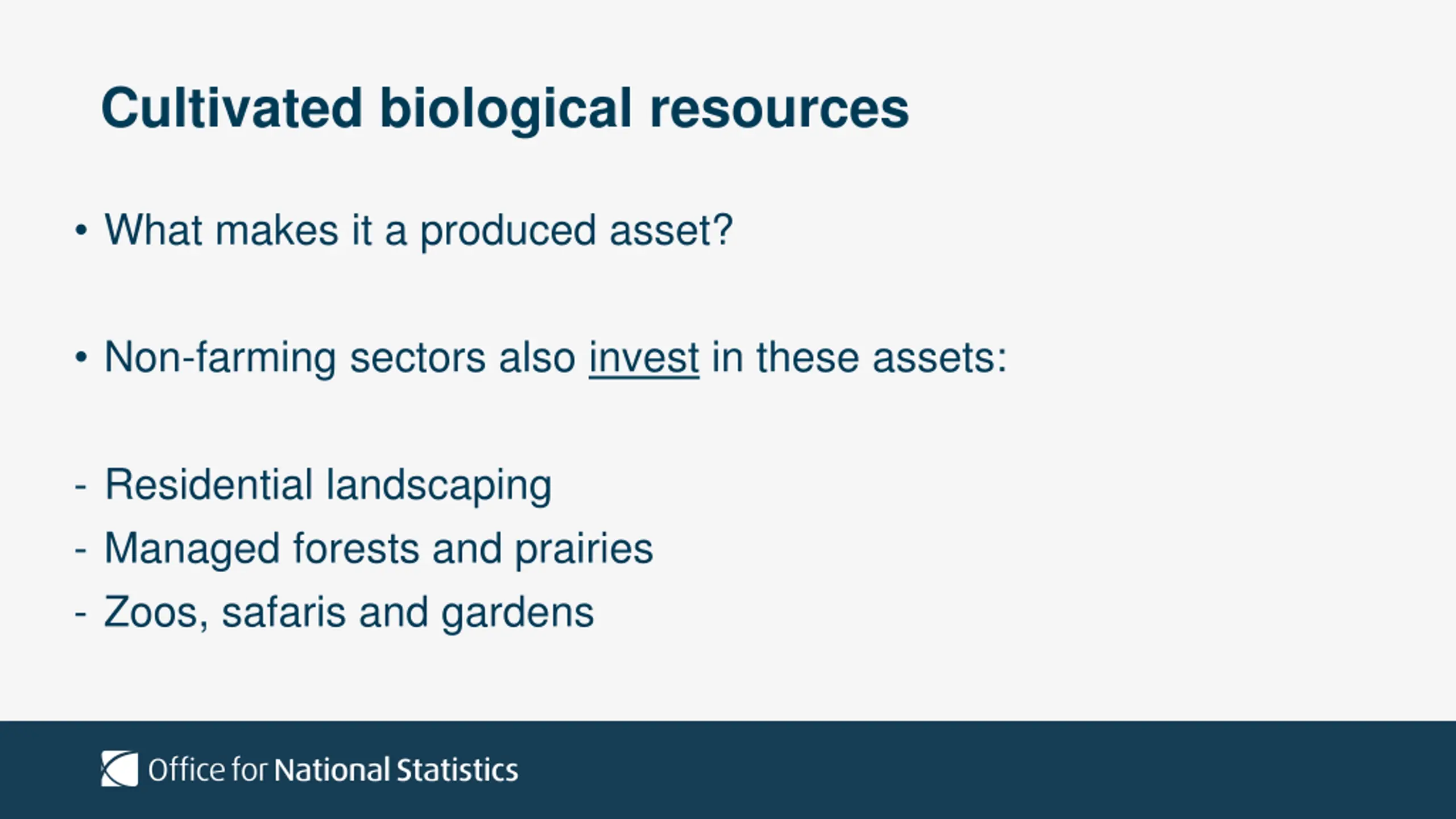 Cultivated biological resources

• What makes it a produced asset?

• Non-farming sectors also invest in these assets:

- Residential landscaping
- Managed forests and prairies
- Zoos, safaris and gardens

Office for National Statistics